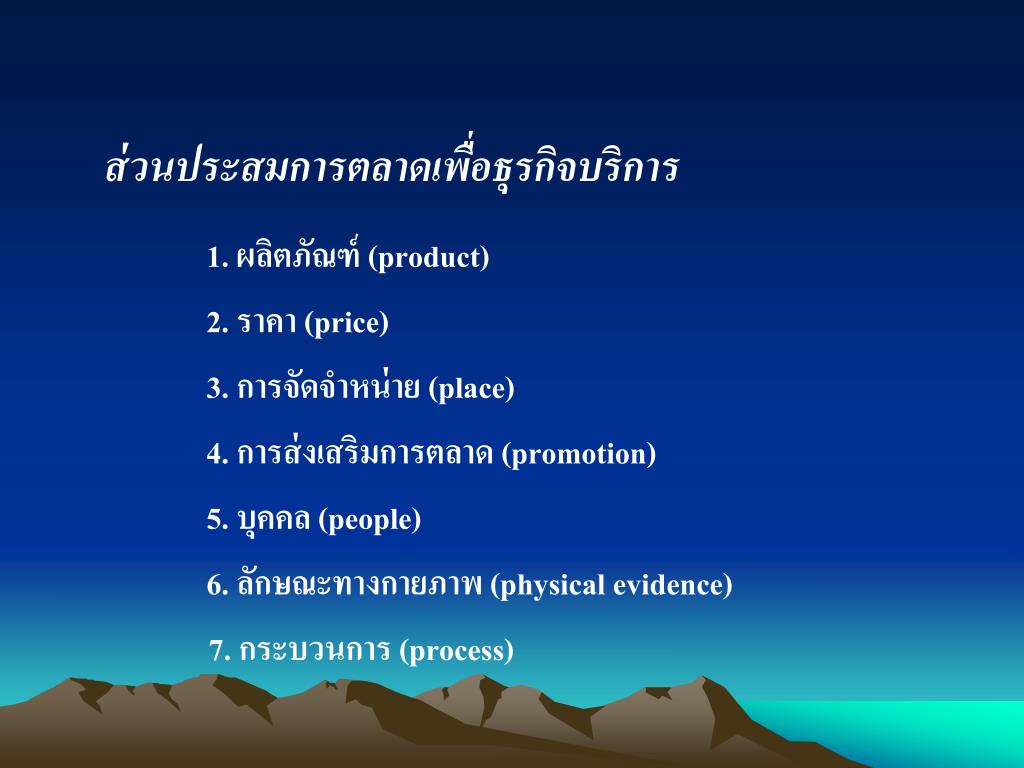 ส่วนประสมการตลาดเพื่อธุรกิจบริการ

1. ผลิตภัณฑ์ (product)

2. ราคา (price)

3. การจัดจำหน่าย (place)

4. การส่งเสริมการตลาด (promotion)

5. บุคคล (people)

6. ลักษณะทางกายภาพ (physical evidence)

7. กระบวนการ (process)